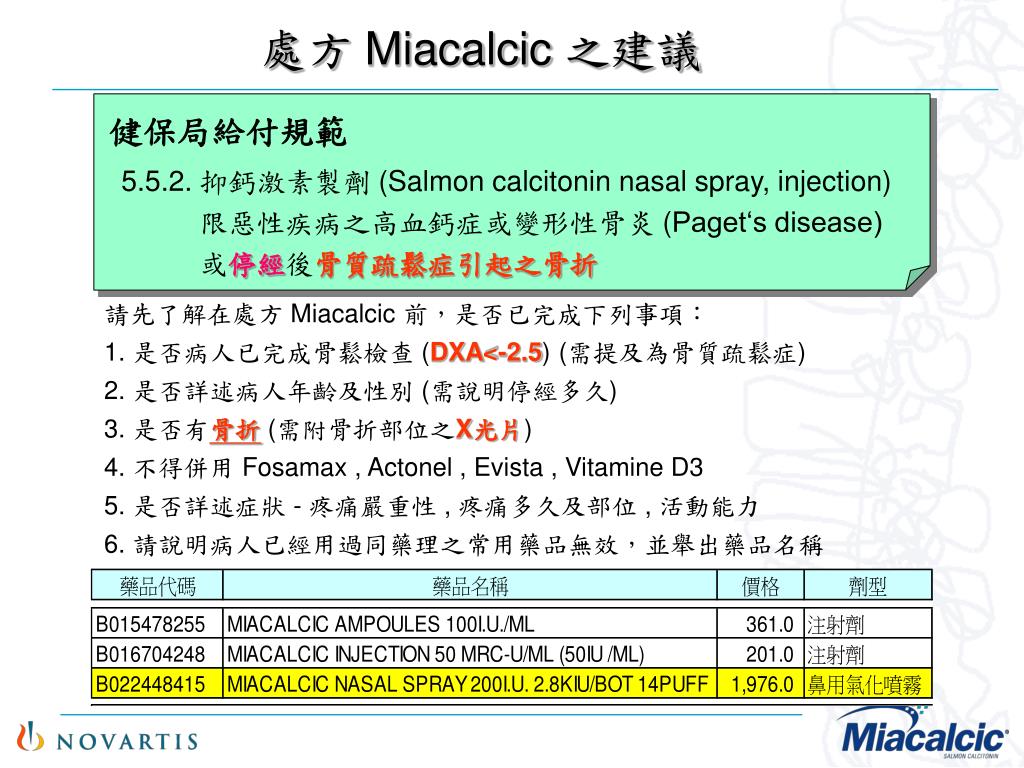 處方 Miacalcic 之建議

健保局給付規範

5.5.2. 抑鈣激素製劑 (Salmon calcitonin nasal spray, injection) 限惡性疾病之高血鈣症或變形性骨炎 (Paget‘s disease) 或停經後骨質疏鬆症引起之骨折

請先了解在處方 Miacalcic 前，是否已完成下列事項：

1. 是否病人已完成骨鬆檢查 (DXA<-2.5) (需提及為骨質疏鬆症)

2. 是否詳述病人年齡及性別 (需說明停經多久)

3. 是否有骨折 (需附骨折部位之X光片)

4. 不得併用 Fosamax , Actonel , Evista , Vitamine D3

5. 是否詳述症狀 - 疼痛嚴重性 , 疼痛多久及部位 , 活動能力

6. 請說明病人已經用過同藥理之常用藥品無效，並舉出藥品名稱

| 藥品代碼 | 藥品名稱 | 價格 | 劑型 |
|---|---|---|---|
| B015478255 | MIACALCIC AMPOULES 100I.U./ML | 361.0 | 注射劑 |
| B016704248 | MIACALCIC INJECTION 50 MRC-U/ML (50IU /ML) | 201.0 | 注射劑 |
| B022448415 | MIACALCIC NASAL SPRAY 200I.U. 2.8KIU/BOT 14PUFF | 1,976.0 | 鼻用氣化噴霧 |

NOVARTIS

Miacalcic
SALMON CALCITONIN